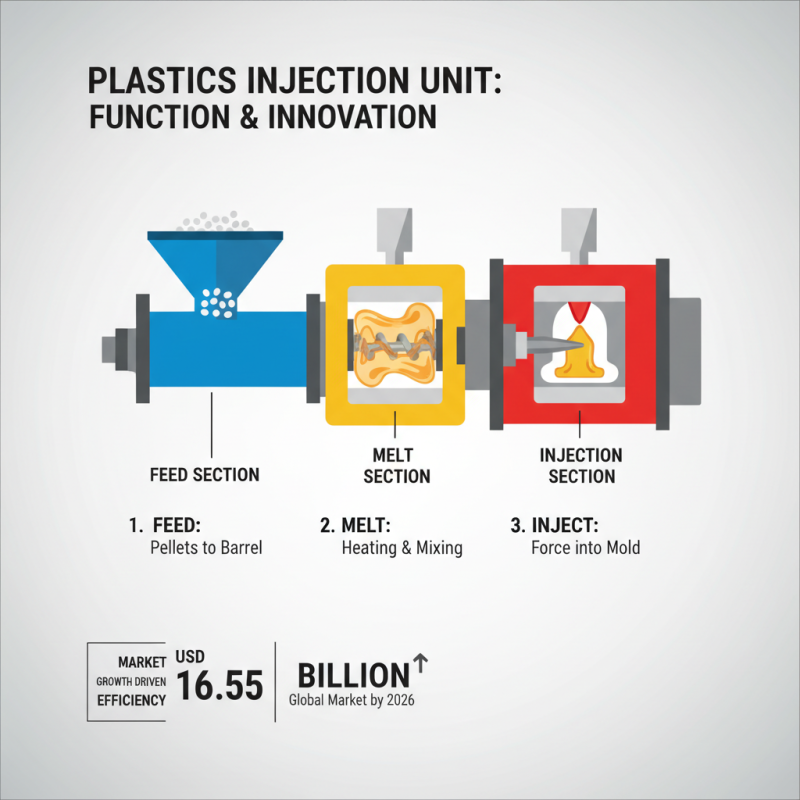 PLASTICS INJECTION UNIT:
FUNCTION & INNOVATION

FEED SECTION

MELT SECTION

INJECTION SECTION

1. FEED:
Pellets to Barrel

2. MELT:
Heating & Mixing

3. INJECT:
Force into Mold

MARKET
GROWTH DRIVEN
EFFICIENCY

USD
16.55

BILLION↑
Global Market by 2026